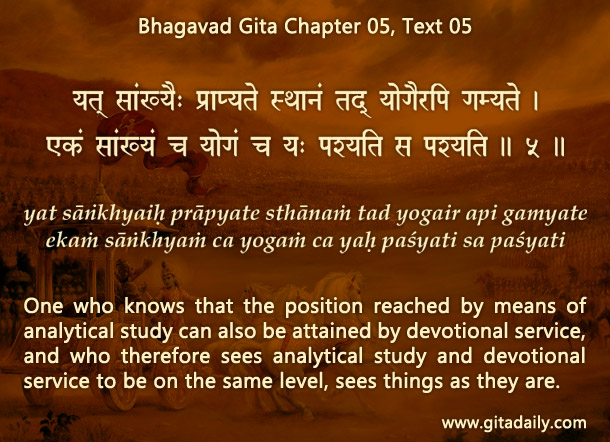 Bhagavad Gita Chapter 05, Text 05

यत् सांख्यैः प्राप्यते स्थानं तद् योगैरपि गम्यते ।
एकं सांख्यं च योगं च यः पश्यति स पश्यति ॥ ५ ॥

yat sāṅkhyaiḥ prāpyate sthānaṁ tad yogair api gamyate
ekaṁ sāṅkhyaṁ ca yogaṁ ca yaḥ paśyati sa paśyati

One who knows that the position reached by means of analytical study can also be attained by devotional service, and who therefore sees analytical study and devotional service to be on the same level, sees things as they are.

www.gitadaily.com